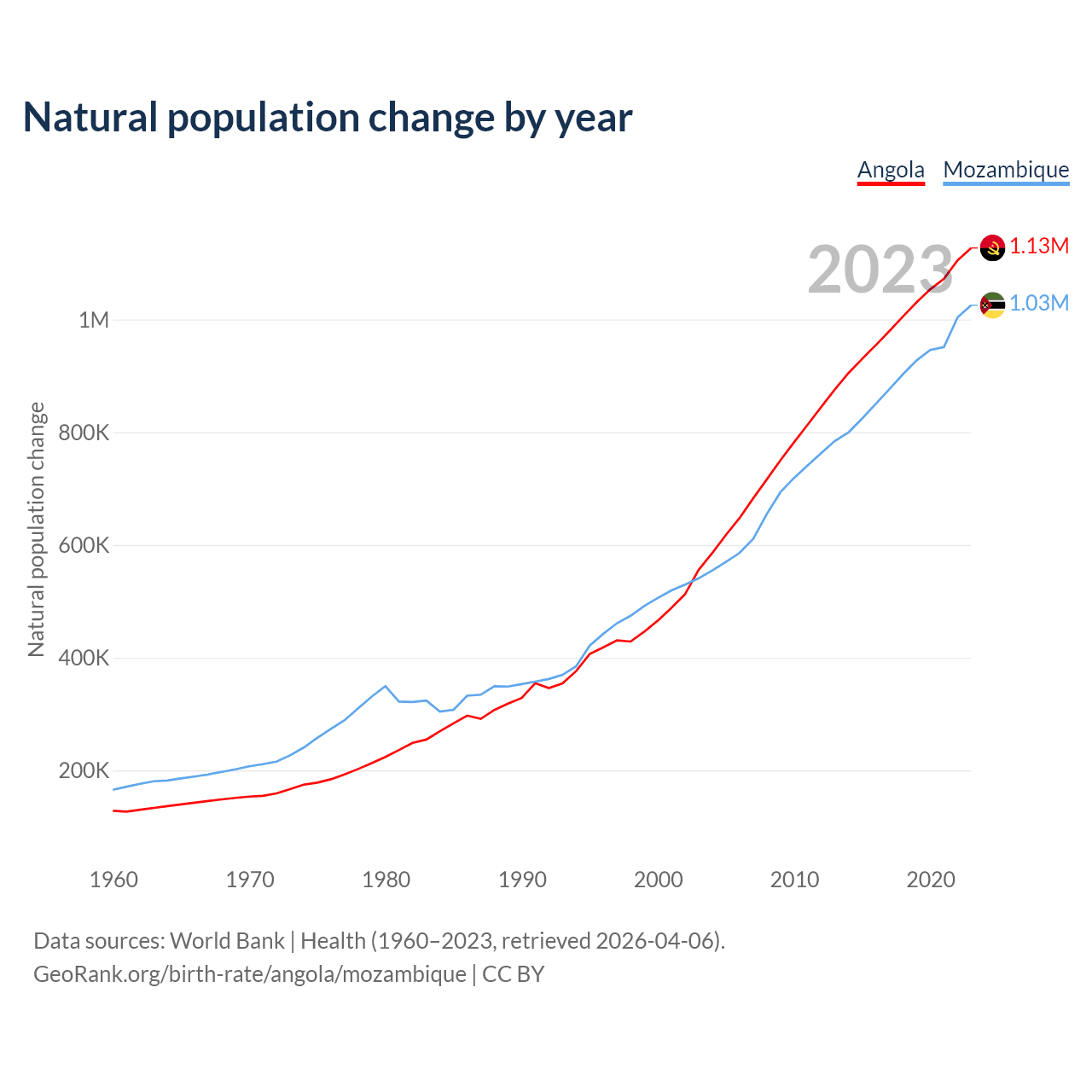 Natural population change by year

Angola Mozambique

2023

1.13M

1.03M

Natural population change

1M

800K

600K

400K

200K

1960 1970 1980 1990 2000 2010 2020

Data sources: World Bank | Health (1960–2023, retrieved 2026-04-06).
GeoRank.org/birth-rate/angola/mozambique | CC BY